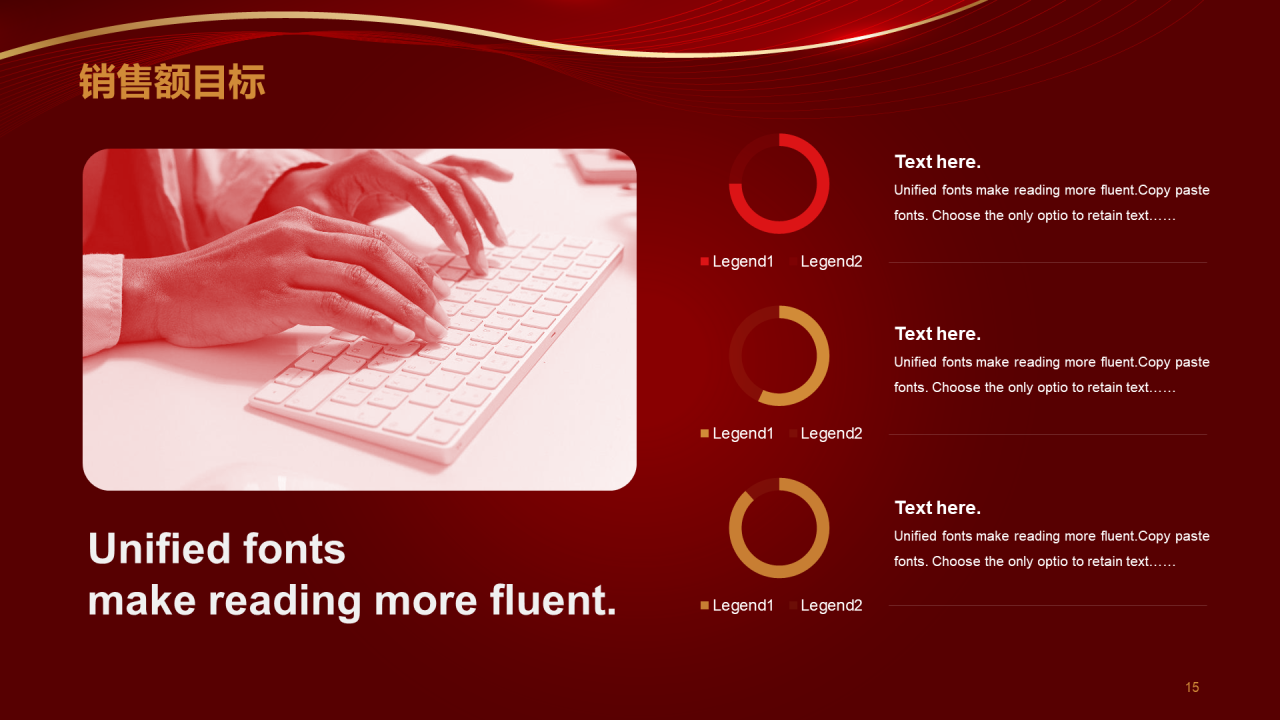 销售额目标

Unified fonts
make reading more fluent.

Legend1 Legend2

Text here.
Unified fonts make reading more fluent.Copy paste fonts. Choose the only optio to retain text……

Legend1 Legend2

Text here.
Unified fonts make reading more fluent.Copy paste fonts. Choose the only optio to retain text……

Legend1 Legend2

Text here.
Unified fonts make reading more fluent.Copy paste fonts. Choose the only optio to retain text……

15